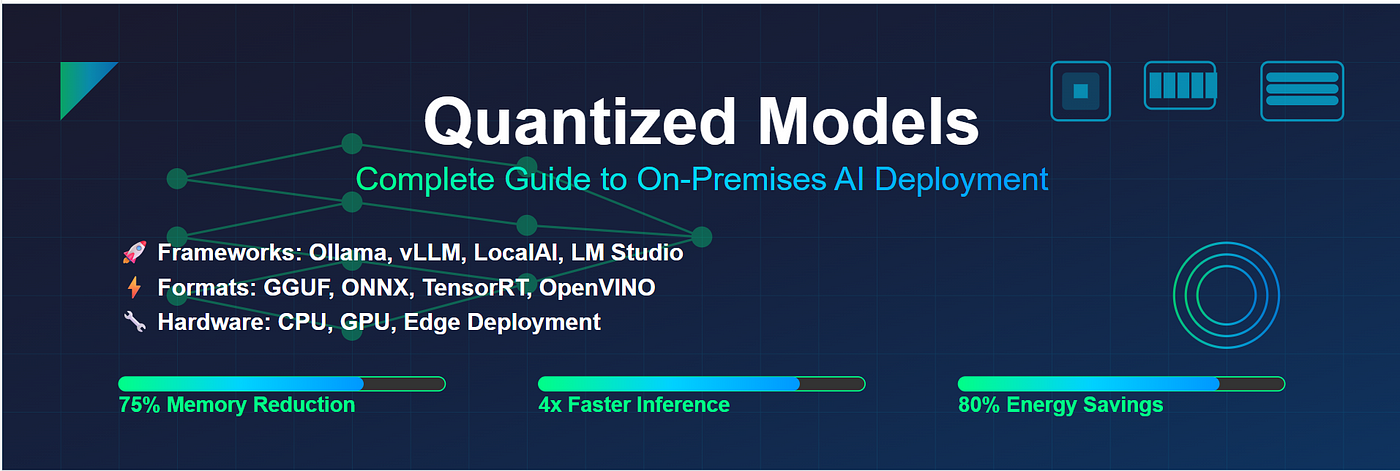 Quantized Models

Complete Guide to On-Premises AI Deployment

🚀 Frameworks: Ollama, vLLM, LocalAI, LM Studio
⚡ Formats: GGUF, ONNX, TensorRT, OpenVINO
🔧 Hardware: CPU, GPU, Edge Deployment

75% Memory Reduction
4x Faster Inference
80% Energy Savings